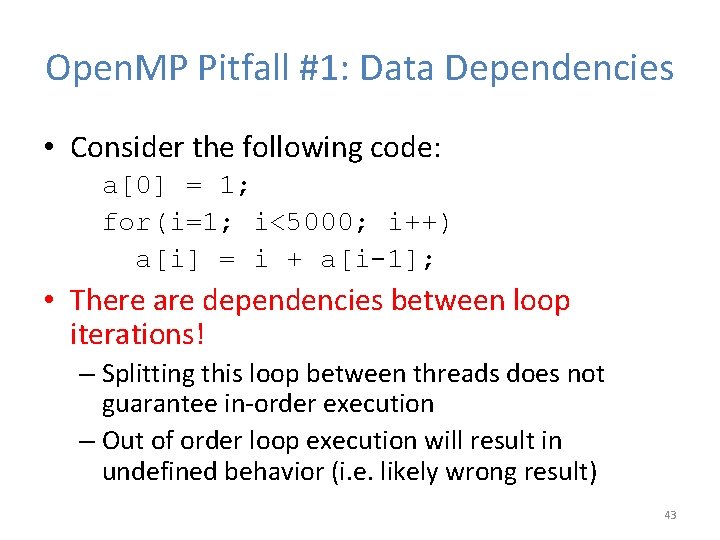 OpenMP Pitfall #1: Data Dependencies

• Consider the following code:
a[0] = 1;
for(i=1; i<5000; i++)
a[i] = i + a[i-1];

• There are dependencies between loop iterations!
– Splitting this loop between threads does not guarantee in-order execution
– Out of order loop execution will result in undefined behavior (i.e. likely wrong result)

43